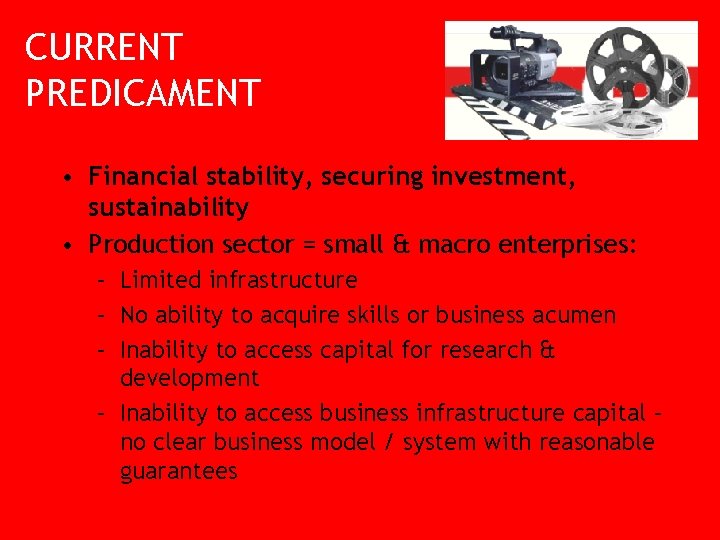 CURRENT PREDICAMENT

• Financial stability, securing investment, sustainability
• Production sector = small & macro enterprises:
  – Limited infrastructure
  – No ability to acquire skills or business acumen
  – Inability to access capital for research & development
  – Inability to access business infrastructure capital – no clear business model / system with reasonable guarantees